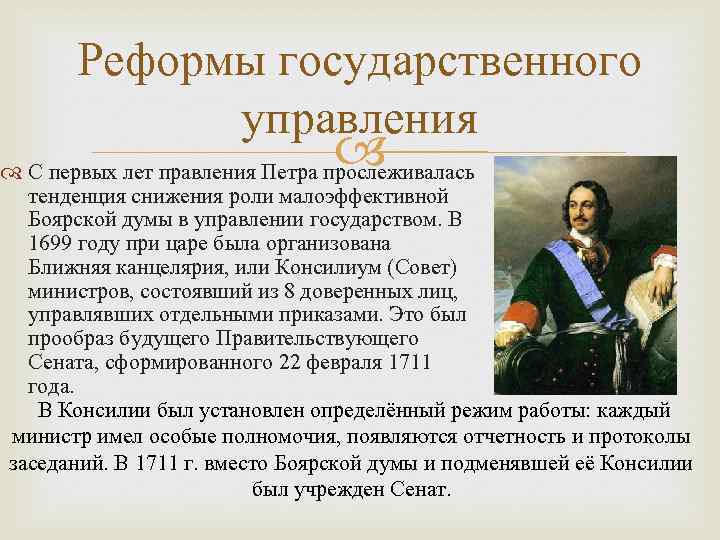 Реформы государственного управления

С первых лет правления Петра прослеживалась тенденция снижения роли малоэффективной Боярской думы в управлении государством. В 1699 году при царе была организована Ближняя канцелярия, или Консилиум (Совет) министров, состоявший из 8 доверенных лиц, управлявших отдельными приказами. Это был прообраз будущего Правительствующего Сената, сформированного 22 февраля 1711 года.

В Консилии был установлен определённый режим работы: каждый министр имел особые полномочия, появляются отчетность и протоколы заседаний. В 1711 г. вместо Боярской думы и подменявшей её Консилии был учрежден Сенат.